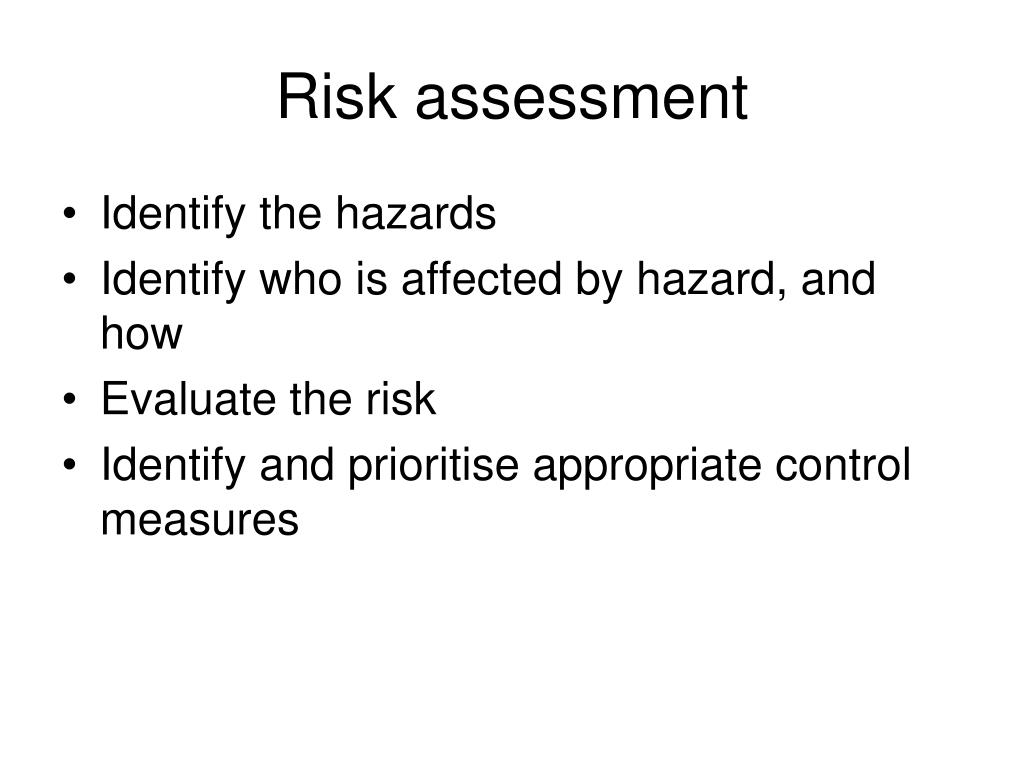 Risk assessment

• Identify the hazards
• Identify who is affected by hazard, and how
• Evaluate the risk
• Identify and prioritise appropriate control measures